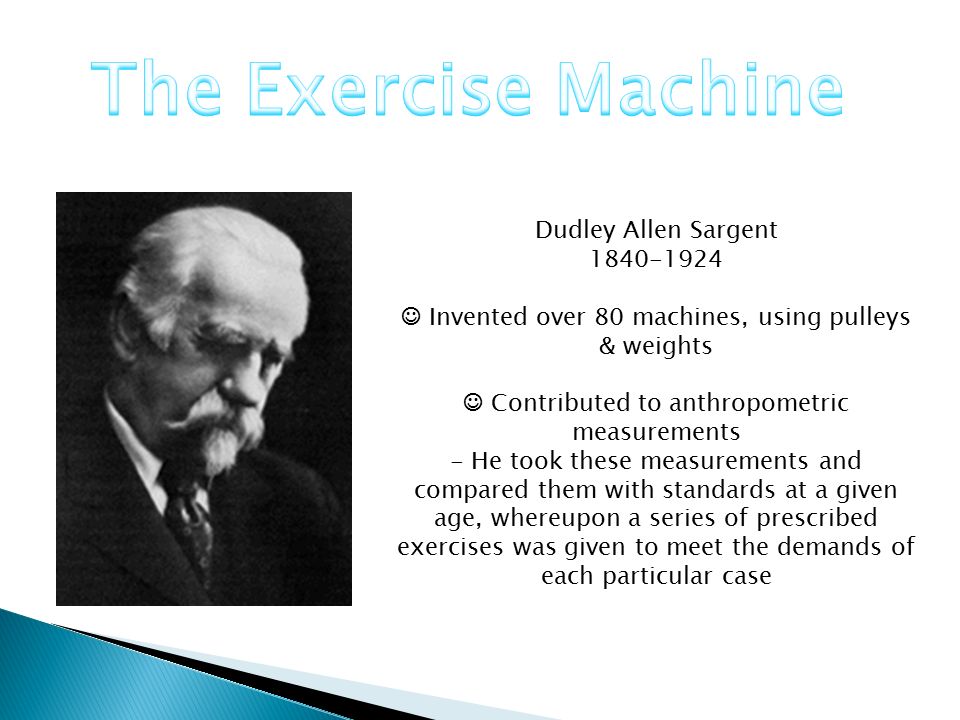 The Exercise Machine

Dudley Allen Sargent
1840-1924

☺ Invented over 80 machines, using pulleys & weights

☺ Contributed to anthropometric measurements
- He took these measurements and compared them with standards at a given age, whereupon a series of prescribed exercises was given to meet the demands of each particular case